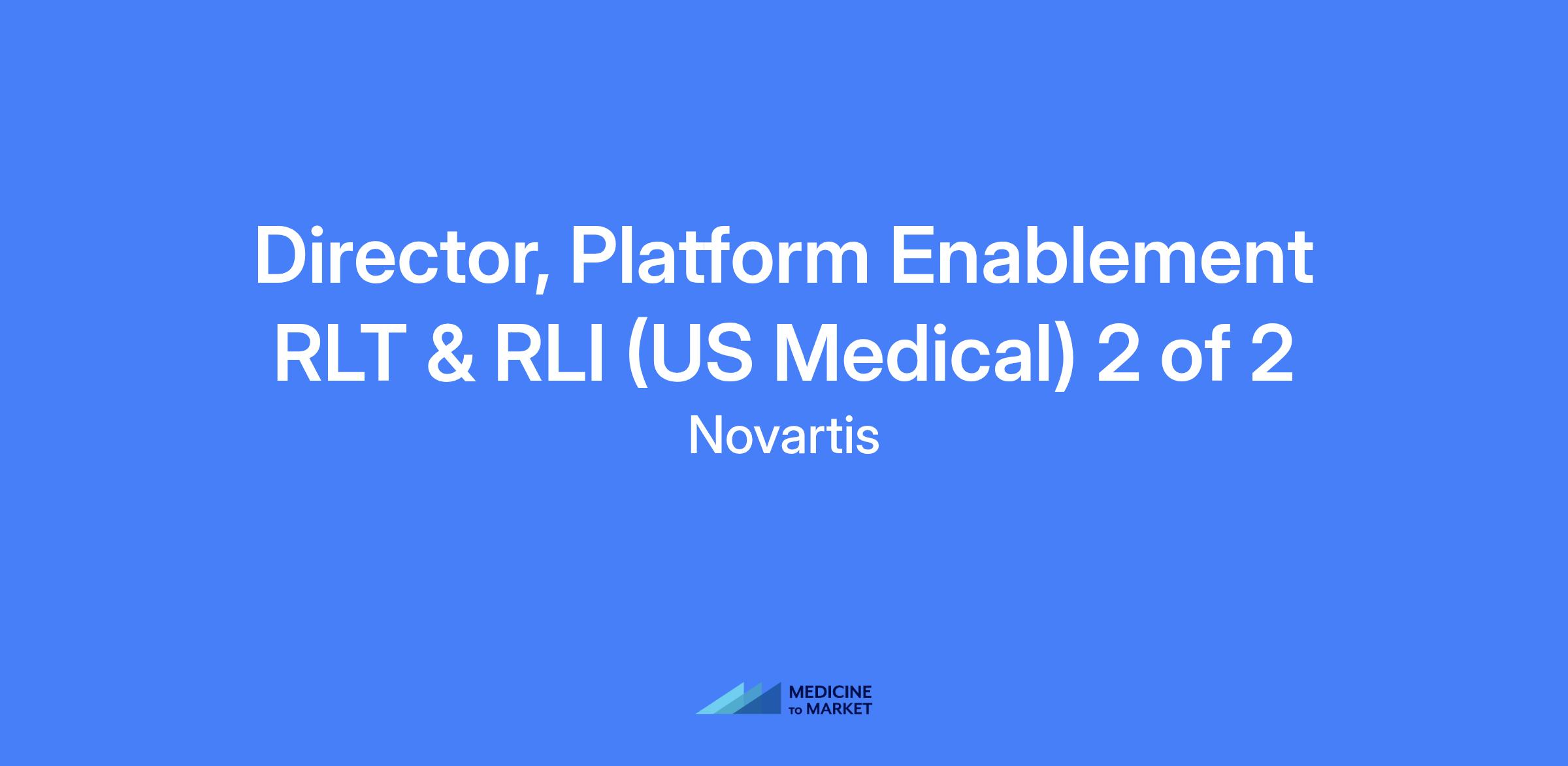 Director, Platform Enablement RLT & RLI (US Medical) 2 of 2

Novartis

MEDICINE
TO MARKET